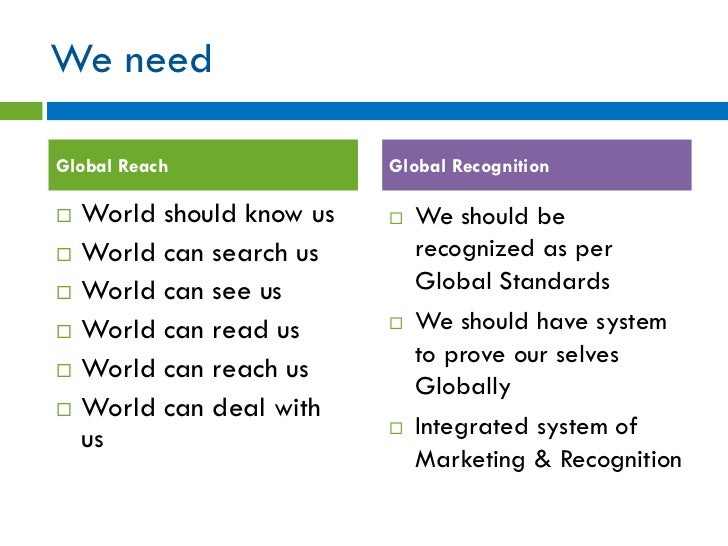 We need

Global Reach

□ World should know us
□ World can search us
□ World can see us
□ World can read us
□ World can reach us
□ World can deal with us

Global Recognition

□ We should be recognized as per Global Standards
□ We should have system to prove our selves Globally
□ Integrated system of Marketing & Recognition